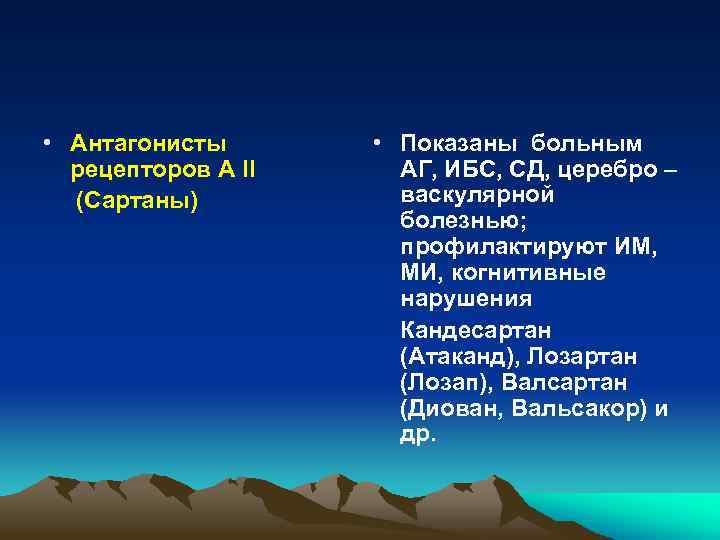 • Антагонисты рецепторов А II
(Сартаны)

• Показаны больным АГ, ИБС, СД, церебро – васкулярной болезнью; профилактируют ИМ, МИ, когнитивные нарушения

Кандесартан (Атаканд), Лозартан (Лозап), Валсартан (Диован, Вальсакор) и др.